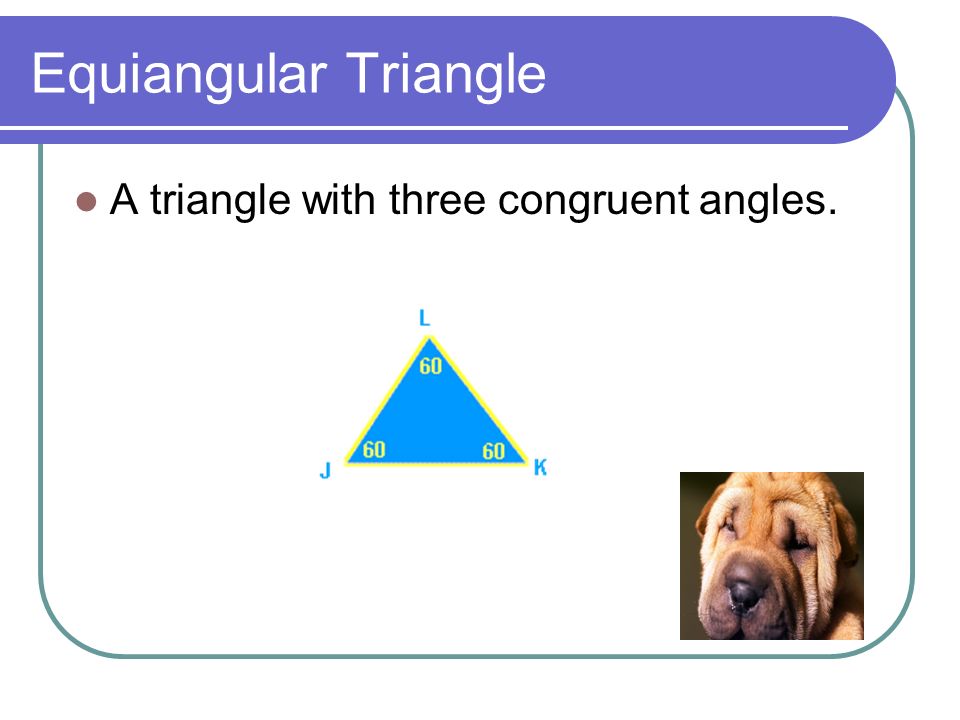 Equiangular Triangle

A triangle with three congruent angles.

L
60
60
60
J
K